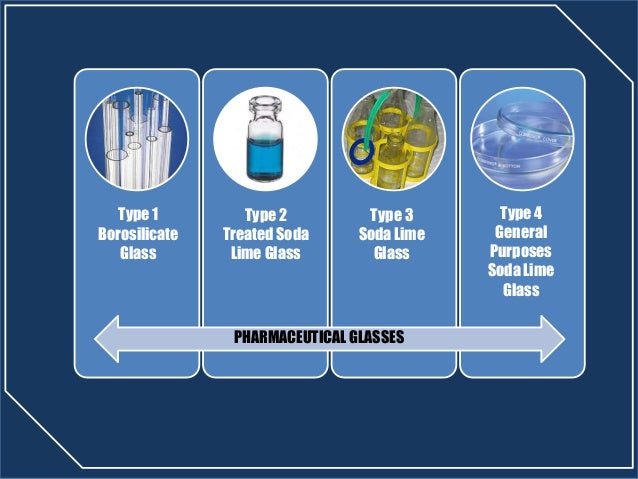 Type 1
Borosilicate
Glass

Type 2
Treated Soda
Lime Glass

Type 3
Soda Lime
Glass

Type 4
General
Purposes
Soda Lime
Glass

PHARMACEUTICAL GLASSES